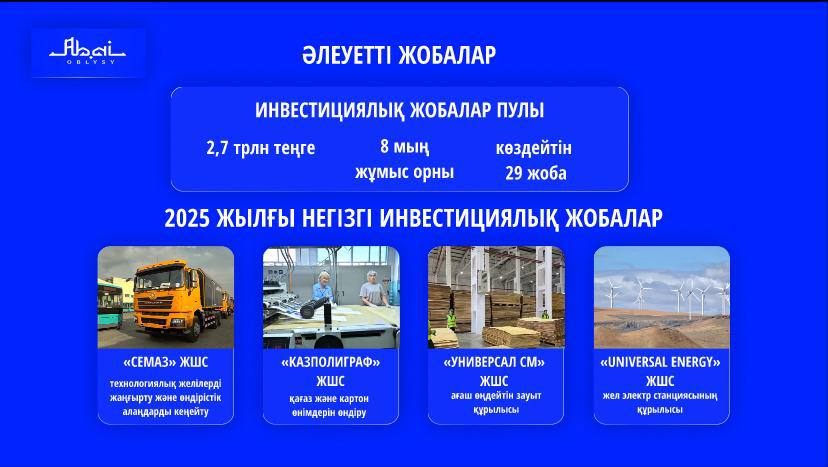 Abai
OBLYSY

ӘЛЕУЕТТІ ЖОБАЛАР

ИНВЕСТИЦИЯЛЫҚ ЖОБАЛАР ПУЛЫ

2,7 трлн теңге

8 мың жұмыс орны

көздейтін 29 жоба

2025 ЖЫЛҒЫ НЕГІЗГІ ИНВЕСТИЦИЯЛЫҚ ЖОБАЛАР

«СЕМАЗ» ЖШС
технологиялық желілерді жаңғырту және өндірістік алаңдарды кеңейту

«КАЗПОЛИГРАФ» ЖШС
қағаз және картон өнімдерін өндіру

«УНИВЕРСАЛ СМ» ЖШС
ағаш өңдейтін зауыт құрылысы

«UNIVERSAL ENERGY» ЖШС
жел электр станциясының құрылысы